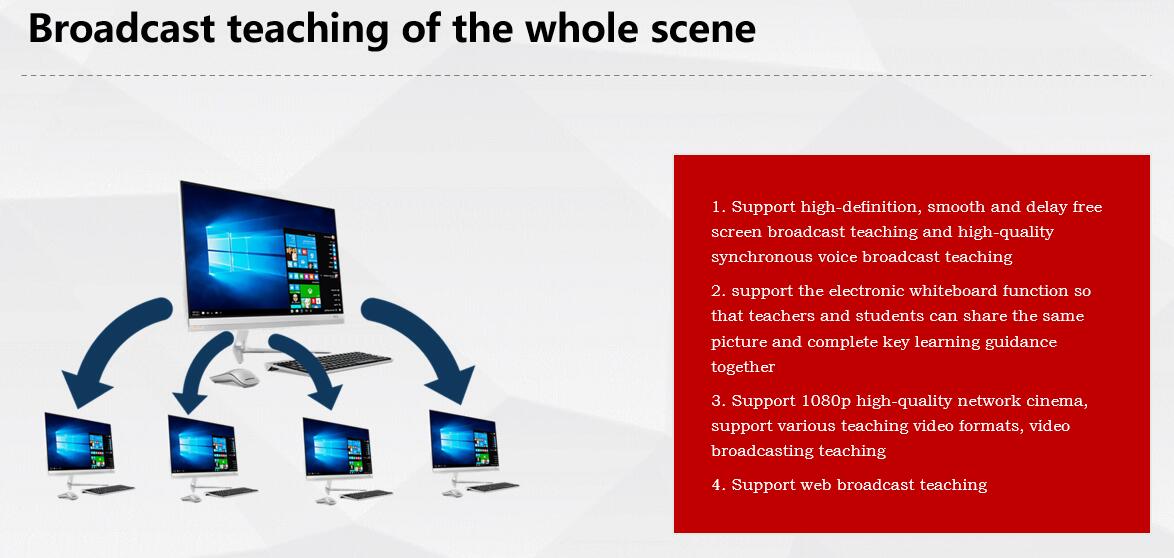 Broadcast teaching of the whole scene

1. Support high-definition, smooth and delay free screen broadcast teaching and high-quality synchronous voice broadcast teaching

2. support the electronic whiteboard function so that teachers and students can share the same picture and complete key learning guidance together

3. Support 1080p high-quality network cinema, support various teaching video formats, video broadcasting teaching

4. Support web broadcast teaching